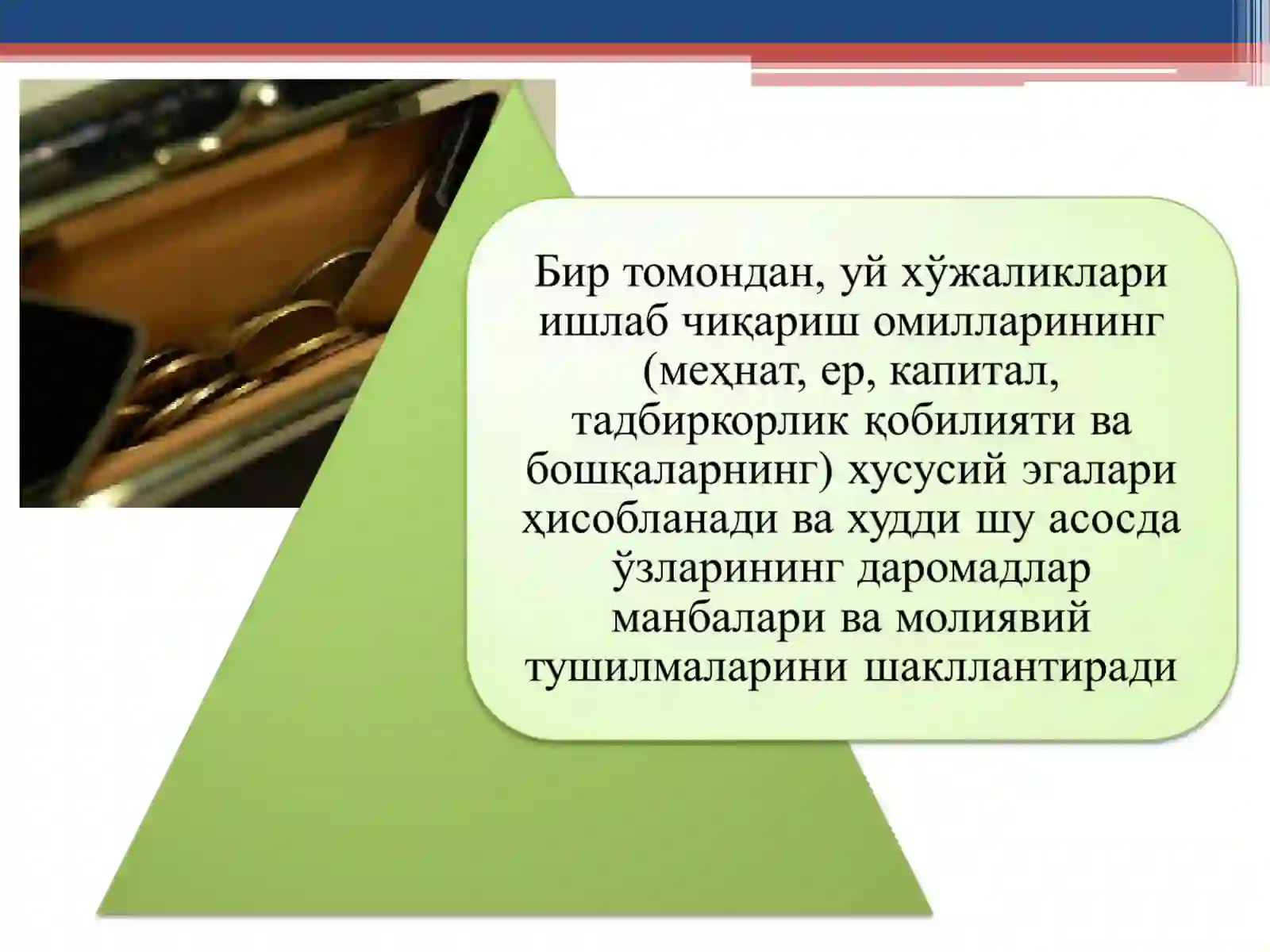 Бир томондан, уй хўжаликлари ишлаб чиқариш омилларининг (меҳнат, ер, капитал, тадбиркорлик қобилияти ва бошқаларнинг) хусусий эгалари ҳисобланади ва худди шу асосда ўзларининг даромадлар манбалари ва молиявий тушилмаларини шакллантиради